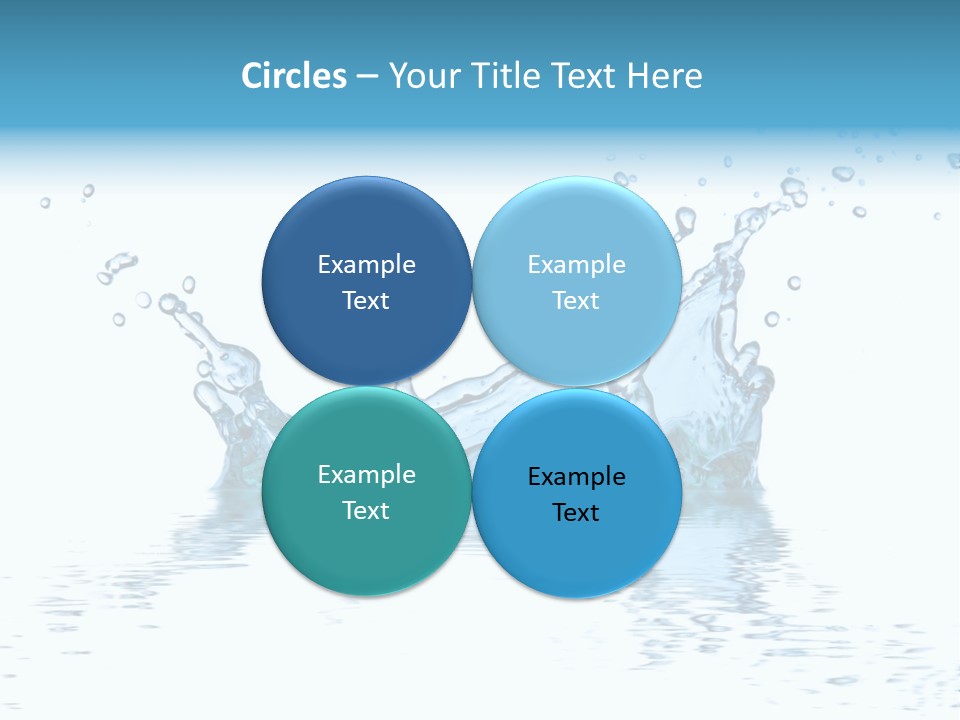 Circles – Your Title Text Here

Example Text

Example Text

Example Text

Example Text